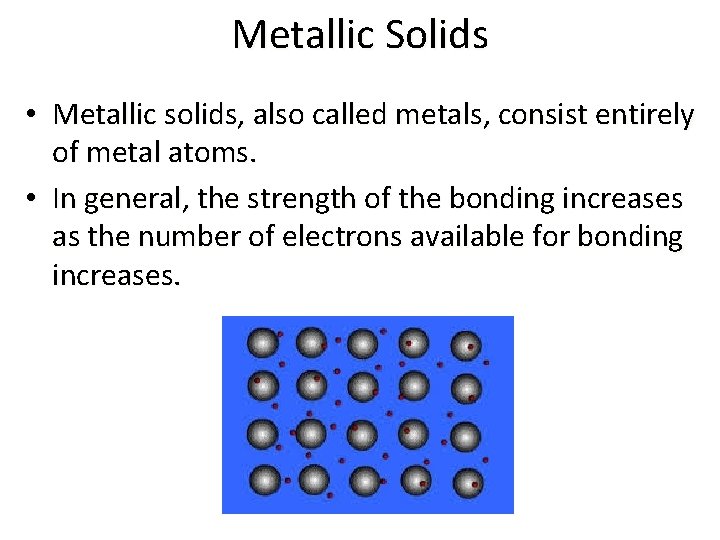 Metallic Solids

• Metallic solids, also called metals, consist entirely of metal atoms.

• In general, the strength of the bonding increases as the number of electrons available for bonding increases.